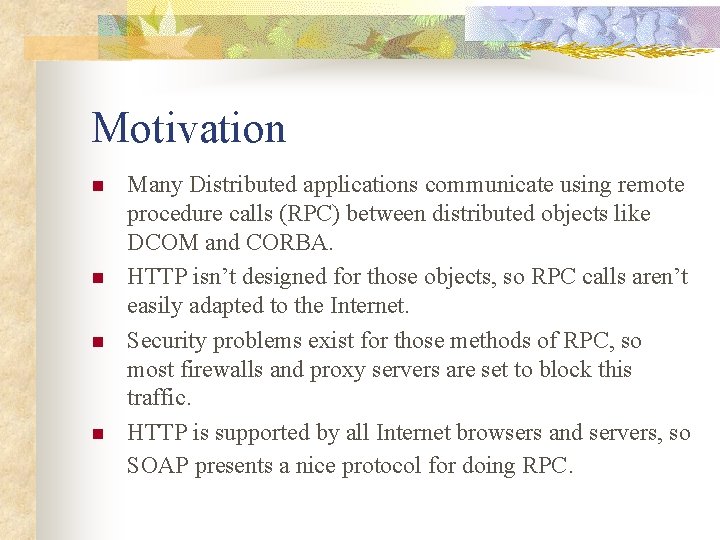 Motivation

■ Many Distributed applications communicate using remote procedure calls (RPC) between distributed objects like DCOM and CORBA.

■ HTTP isn’t designed for those objects, so RPC calls aren’t easily adapted to the Internet.

■ Security problems exist for those methods of RPC, so most firewalls and proxy servers are set to block this traffic.

■ HTTP is supported by all Internet browsers and servers, so SOAP presents a nice protocol for doing RPC.